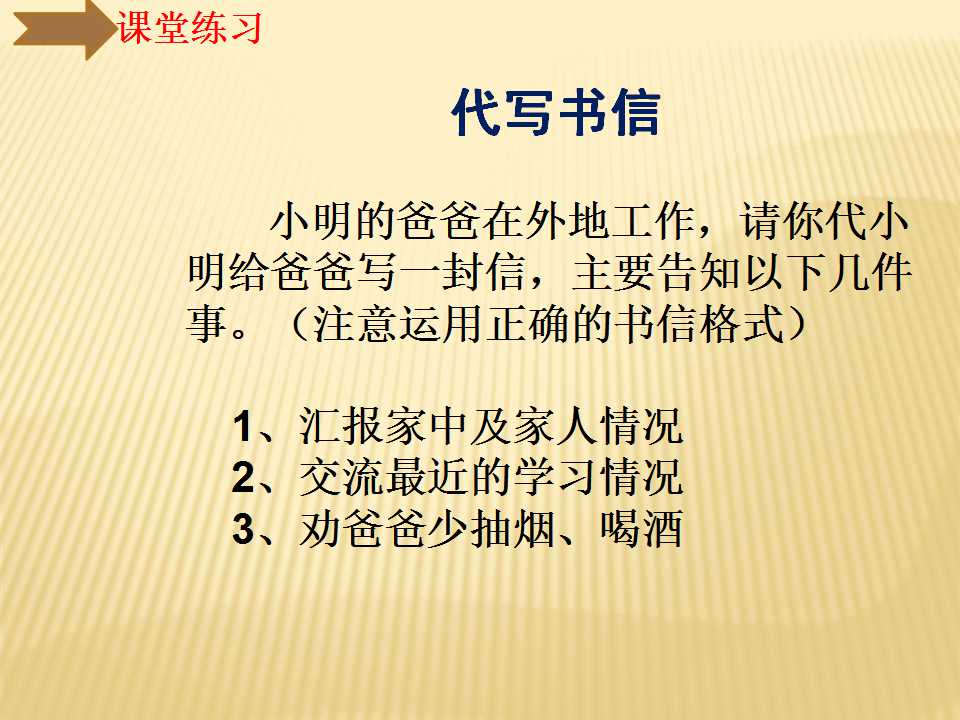 课堂练习

代写书信

小明的爸爸在外地工作，请你代小明给爸爸写一封信，主要告知以下几件事。（注意运用正确的书信格式）

1、汇报家中及家人情况
2、交流最近的学习情况
3、劝爸爸少抽烟、喝酒